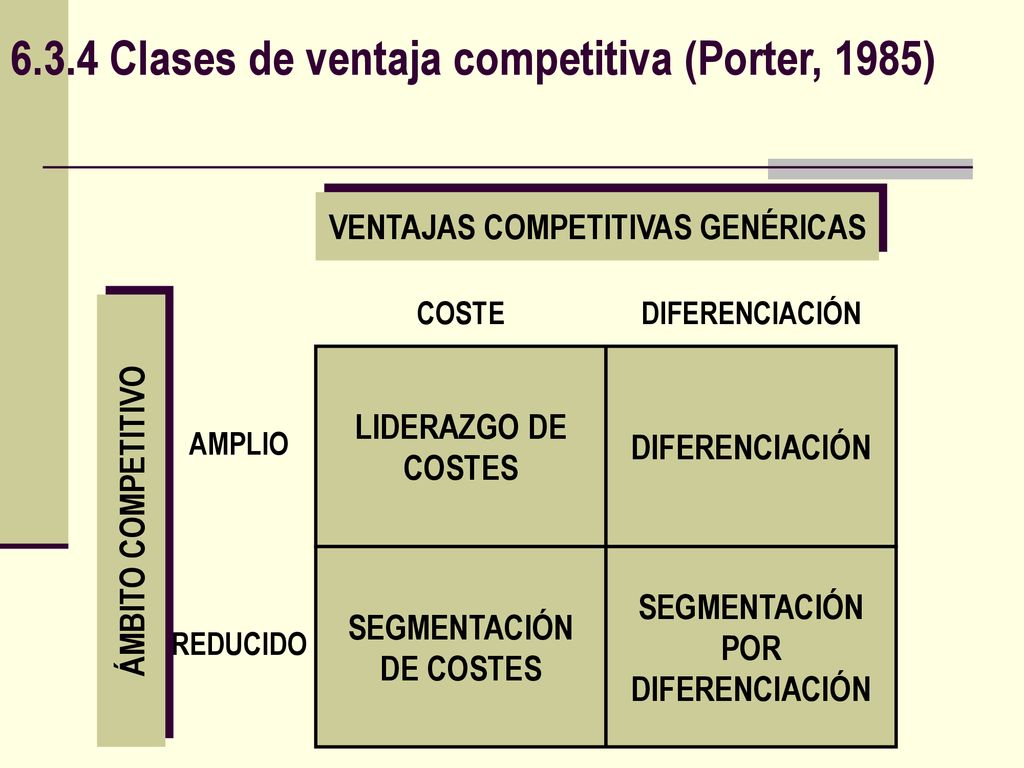 6.3.4 Clases de ventaja competitiva (Porter, 1985)

VENTAJAS COMPETITIVAS GENÉRICAS

ÁMBITO COMPETITIVO

| | COSTE | DIFERENCIACIÓN |
|---|---|---|
| AMPLIO | LIDERAZGO DE COSTES | DIFERENCIACIÓN |
| REDUCIDO | SEGMENTACIÓN DE COSTES | SEGMENTACIÓN POR DIFERENCIACIÓN |